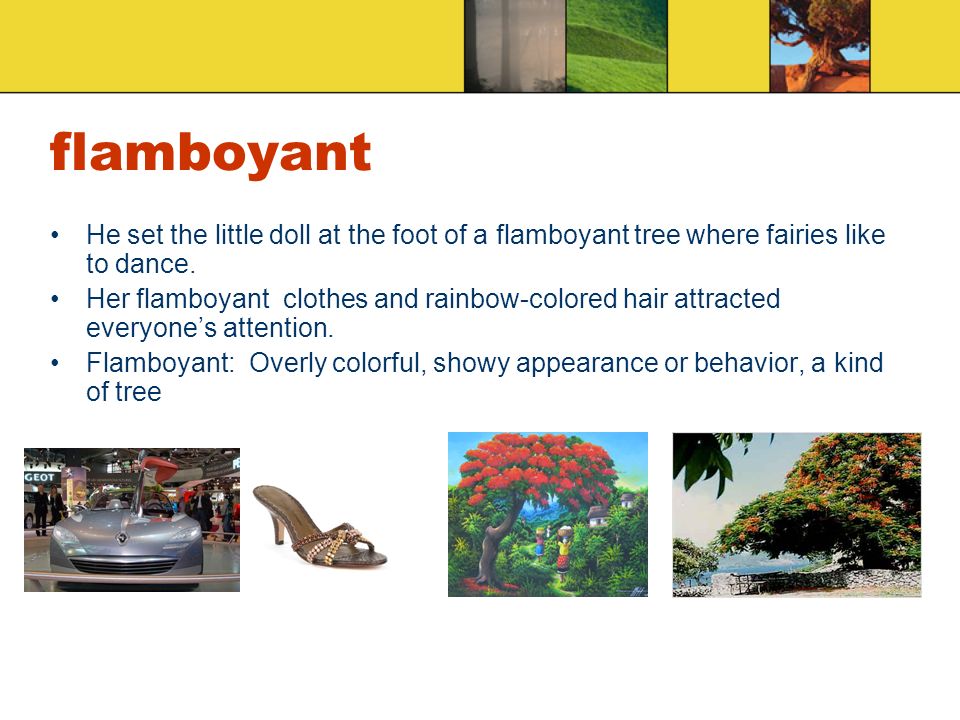 flamboyant

• He set the little doll at the foot of a flamboyant tree where fairies like to dance.
• Her flamboyant clothes and rainbow-colored hair attracted everyone's attention.
• Flamboyant: Overly colorful, showy appearance or behavior, a kind of tree

GEOT